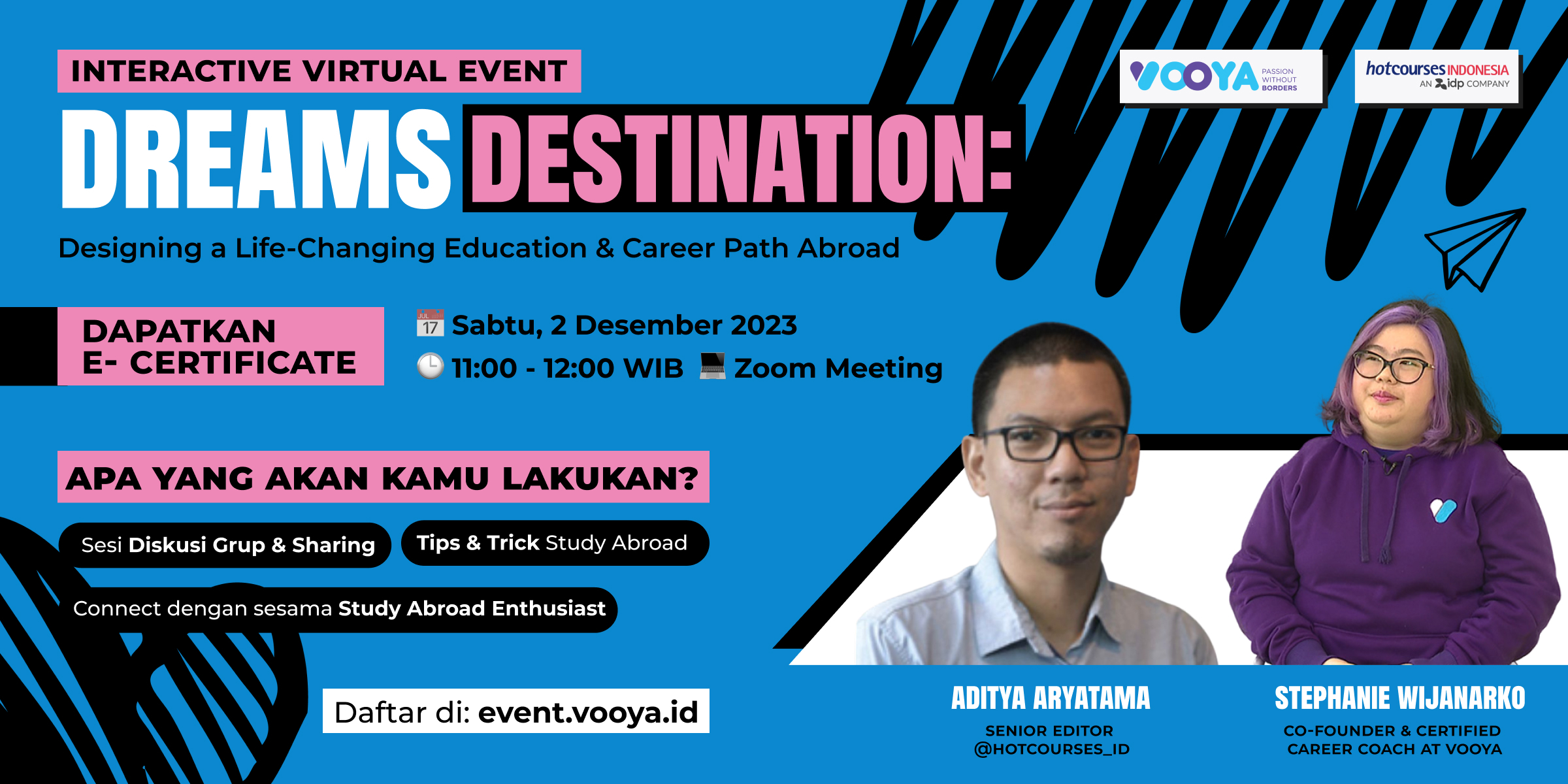 INTERACTIVE VIRTUAL EVENT

VOOYA PASSION WITHOUT BORDERS

hotcourses INDONESIA AN idp COMPANY

DREAMS DESTINATION:

Designing a Life-Changing Education & Career Path Abroad

DAPATKAN E- CERTIFICATE

JUL 17 Sabtu, 2 Desember 2023

11:00 - 12:00 WIB Zoom Meeting

APA YANG AKAN KAMU LAKUKAN?

Sesi Diskusi Grup & Sharing

Tips & Trick Study Abroad

Connect dengan sesama Study Abroad Enthusiast

Daftar di: event.vooya.id

ADITYA ARYATAMA
SENIOR EDITOR @HOTCOURSES_ID

STEPHANIE WIJANARKO
CO-FOUNDER & CERTIFIED CAREER COACH AT VOOYA